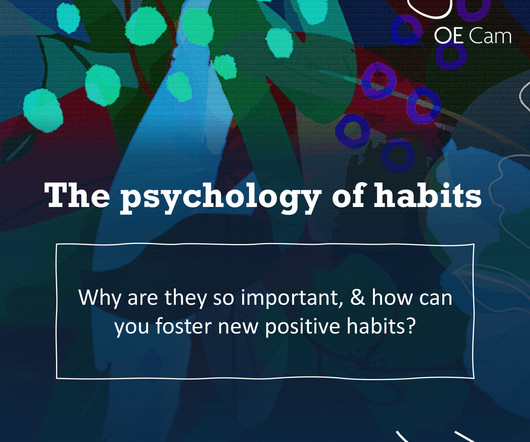 OE Cam

The psychology of habits

Why are they so important, & how can you foster new positive habits?